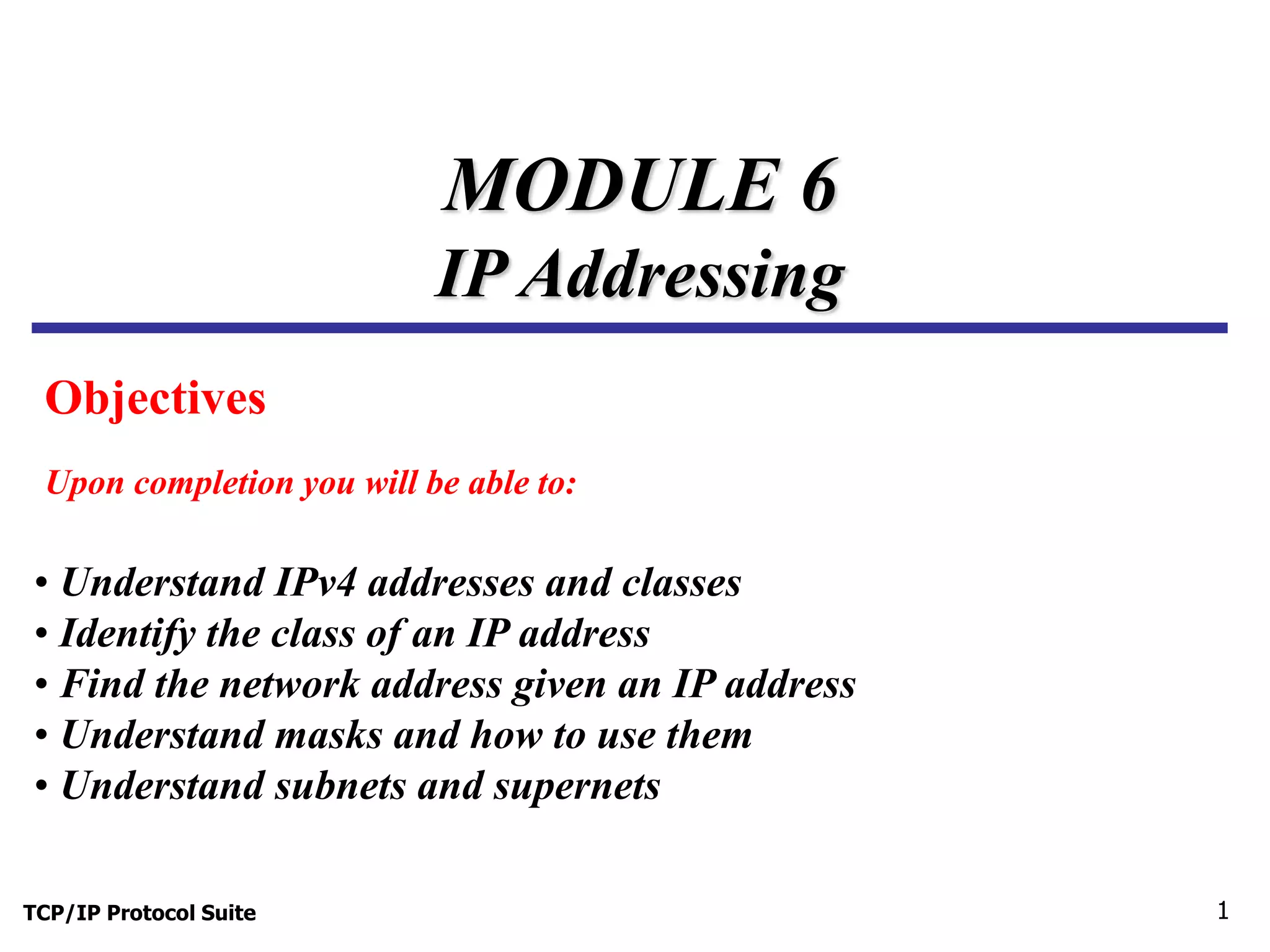 MODULE 6
IP Addressing

Objectives

Upon completion you will be able to:

• Understand IPv4 addresses and classes
• Identify the class of an IP address
• Find the network address given an IP address
• Understand masks and how to use them
• Understand subnets and supernets

TCP/IP Protocol Suite

1